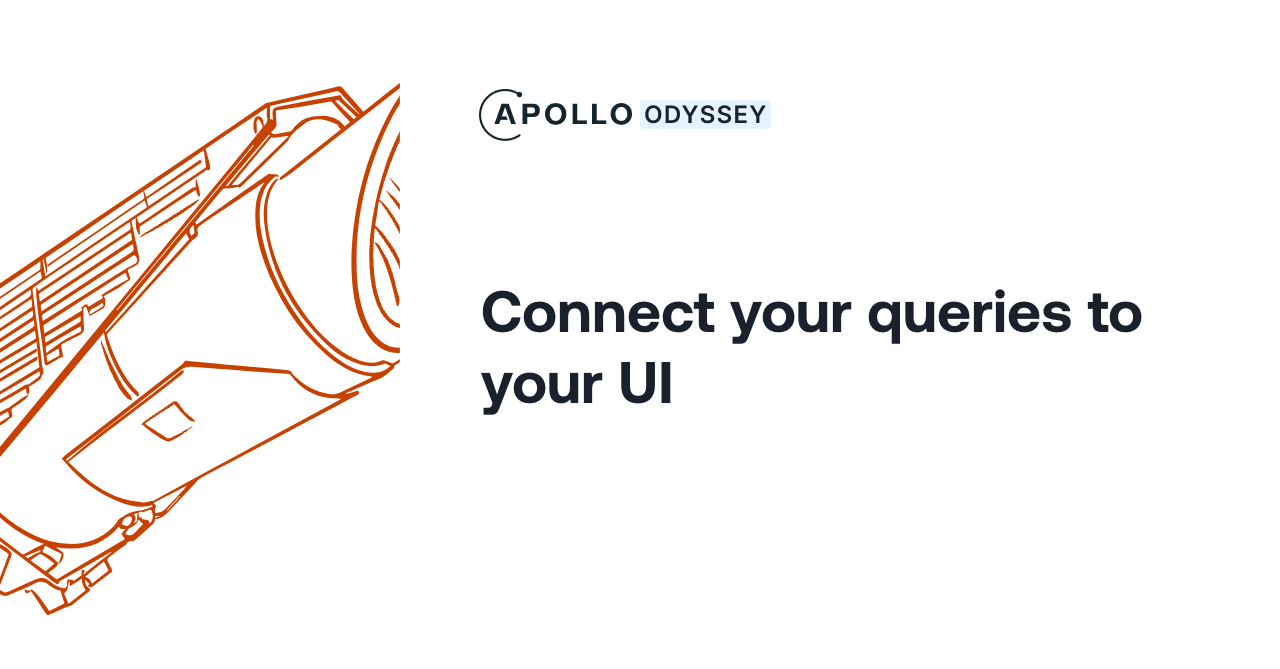 APOLLO ODYSSEY

Connect your queries to your UI